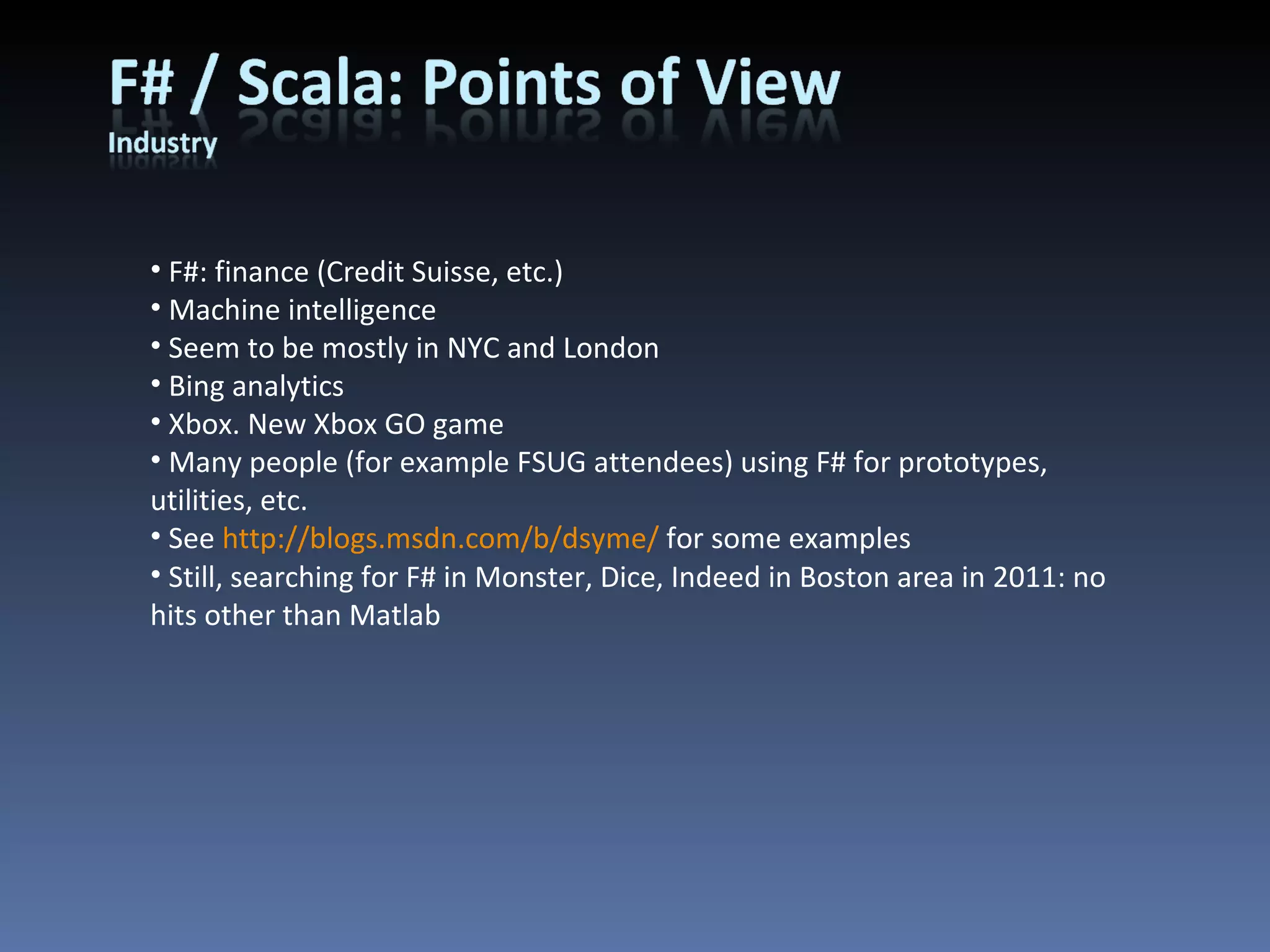 F# / Scala: Points of View
Industry

• F#: finance (Credit Suisse, etc.)
• Machine intelligence
• Seem to be mostly in NYC and London
• Bing analytics
• Xbox. New Xbox GO game
• Many people (for example FSUG attendees) using F# for prototypes, utilities, etc.
• See http://blogs.msdn.com/b/dsyme/ for some examples
• Still, searching for F# in Monster, Dice, Indeed in Boston area in 2011: no hits other than Matlab